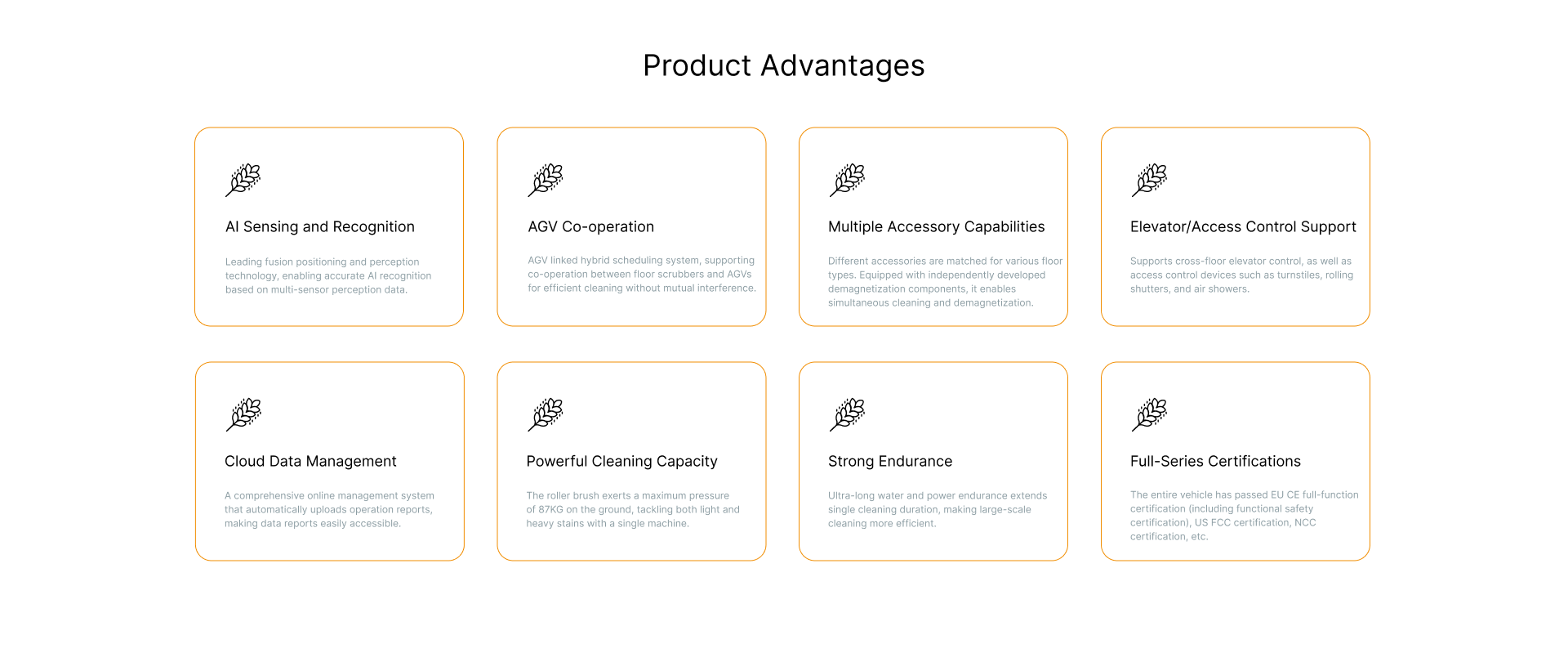 Product Advantages

AI Sensing and Recognition

Leading fusion positioning and perception technology, enabling accurate AI recognition based on multi-sensor perception data.

AGV Co-operation

AGV linked hybrid scheduling system, supporting co-operation between floor scrubbers and AGVs for efficient cleaning without mutual interference.

Multiple Accessory Capabilities

Different accessories are matched for various floor types. Equipped with independently developed demagnetization components, it enables simultaneous cleaning and demagnetization.

Elevator/Access Control Support

Supports cross-floor elevator control, as well as access control devices such as turnstiles, rolling shutters, and air showers.

Cloud Data Management

A comprehensive online management system that automatically uploads operation reports, making data reports easily accessible.

Powerful Cleaning Capacity

The roller brush exerts a maximum pressure of 87KG on the ground, tackling both light and heavy stains with a single machine.

Strong Endurance

Ultra-long water and power endurance extends single cleaning duration, making large-scale cleaning more efficient.

Full-Series Certifications

The entire vehicle has passed EU CE full-function certification (including functional safety certification), US FCC certification, NCC certification, etc.